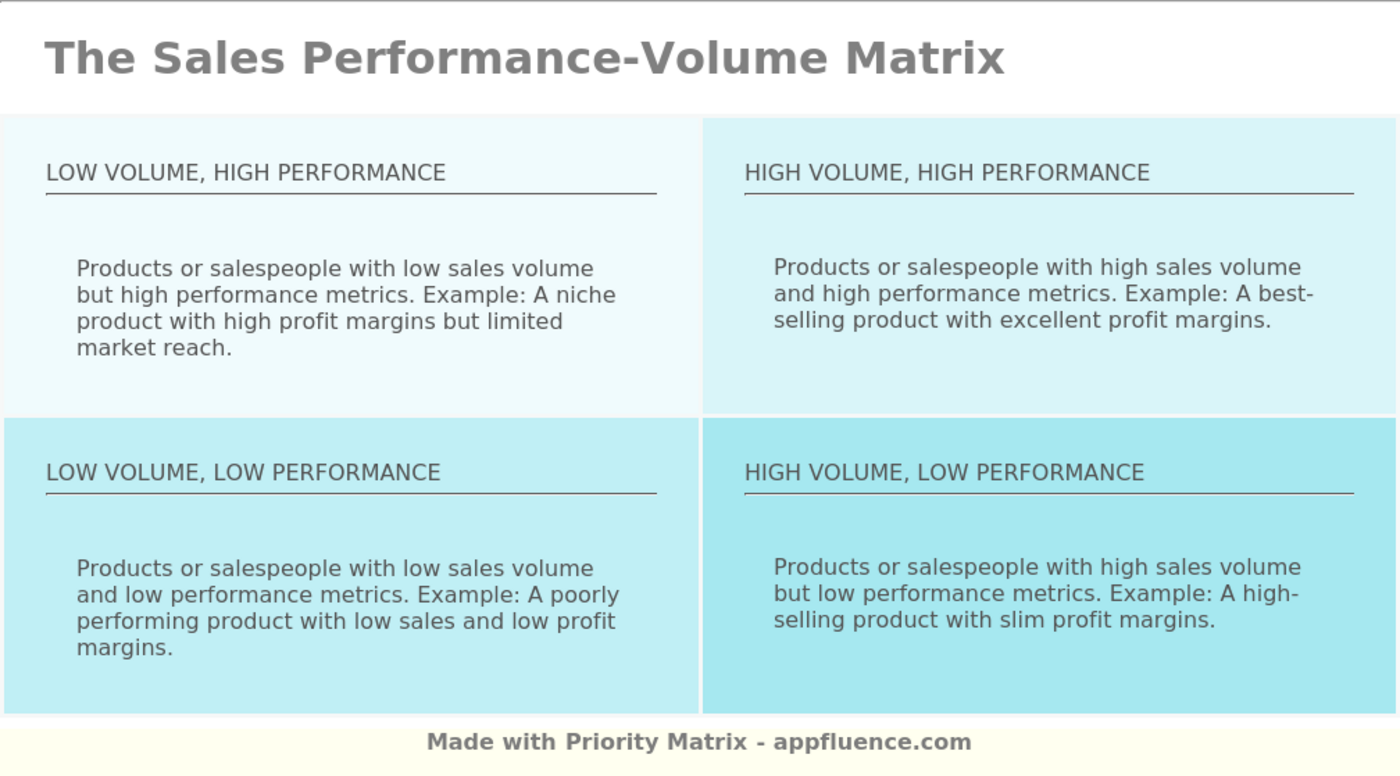 The Sales Performance-Volume Matrix

LOW VOLUME, HIGH PERFORMANCE

Products or salespeople with low sales volume but high performance metrics. Example: A niche product with high profit margins but limited market reach.

HIGH VOLUME, HIGH PERFORMANCE

Products or salespeople with high sales volume and high performance metrics. Example: A best-selling product with excellent profit margins.

LOW VOLUME, LOW PERFORMANCE

Products or salespeople with low sales volume and low performance metrics. Example: A poorly performing product with low sales and low profit margins.

HIGH VOLUME, LOW PERFORMANCE

Products or salespeople with high sales volume but low performance metrics. Example: A high-selling product with slim profit margins.

Made with Priority Matrix - appfluence.com